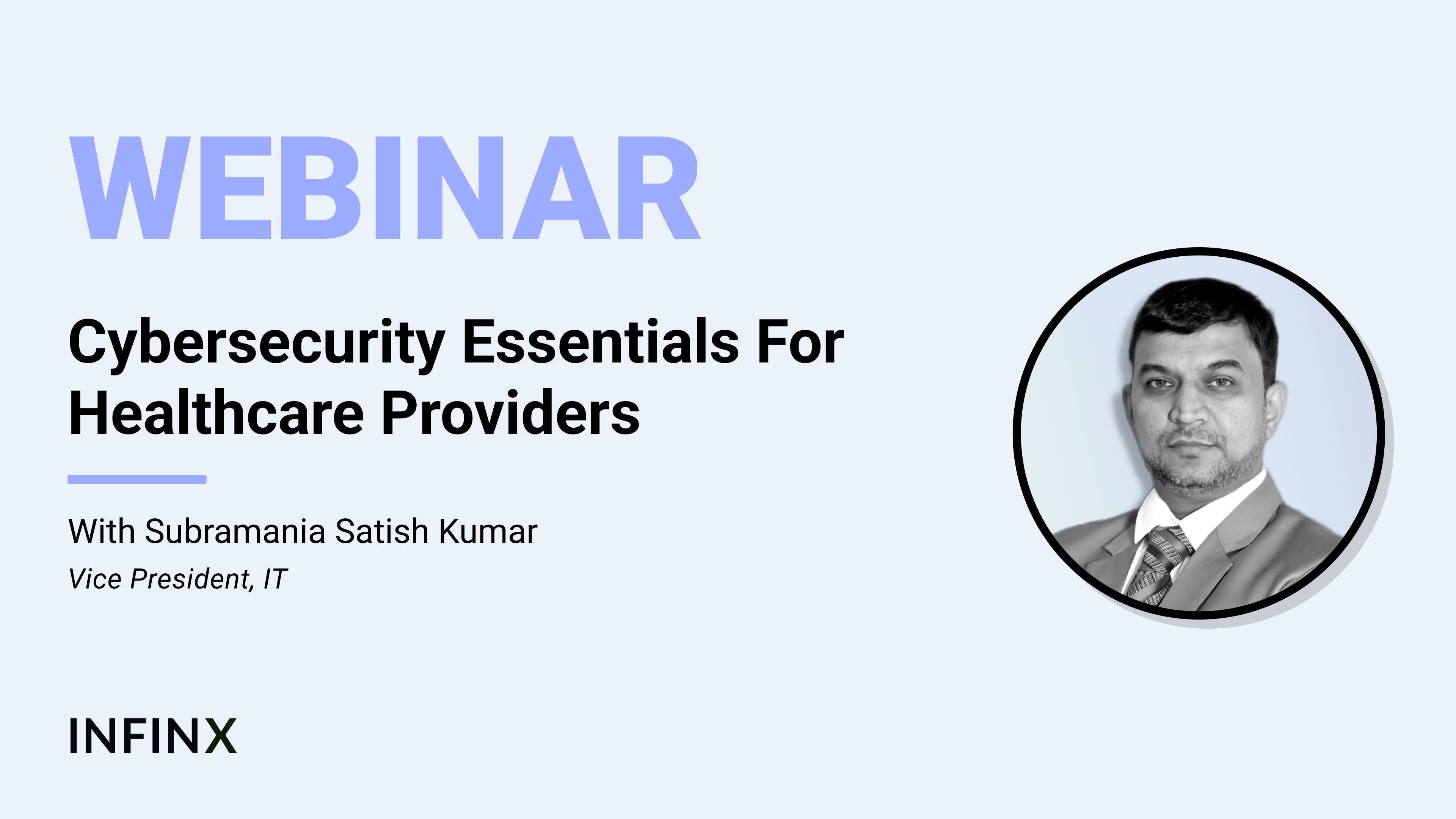 WEBINAR

Cybersecurity Essentials For Healthcare Providers

With Subramania Satish Kumar
Vice President, IT

INFINX